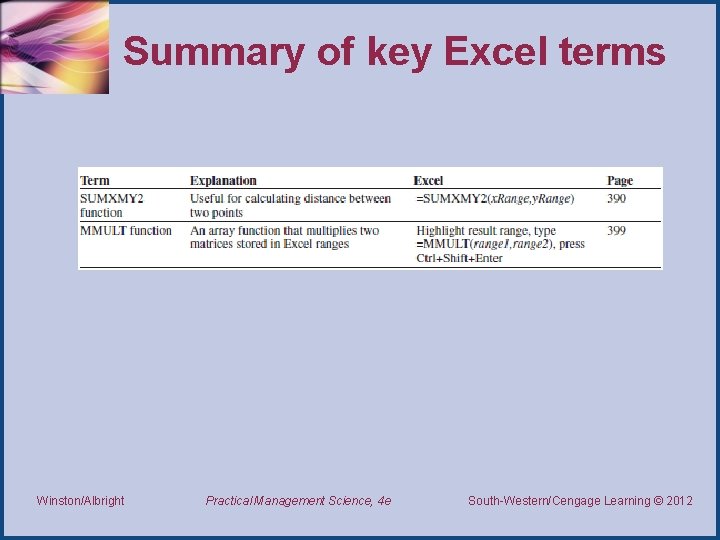 Summary of key Excel terms

| Term | Explanation | Excel | Page |
|---|---|---|---|
| SUMXMY2 function | Useful for calculating distance between two points | =SUMXMY2(xRange,yRange) | 390 |
| MMULT function | An array function that multiplies two matrices stored in Excel ranges | Highlight result range, type =MMULT(range1,range2), press Ctrl+Shift+Enter | 399 |

Winston/Albright

Practical Management Science, 4e

South-Western/Cengage Learning © 2012